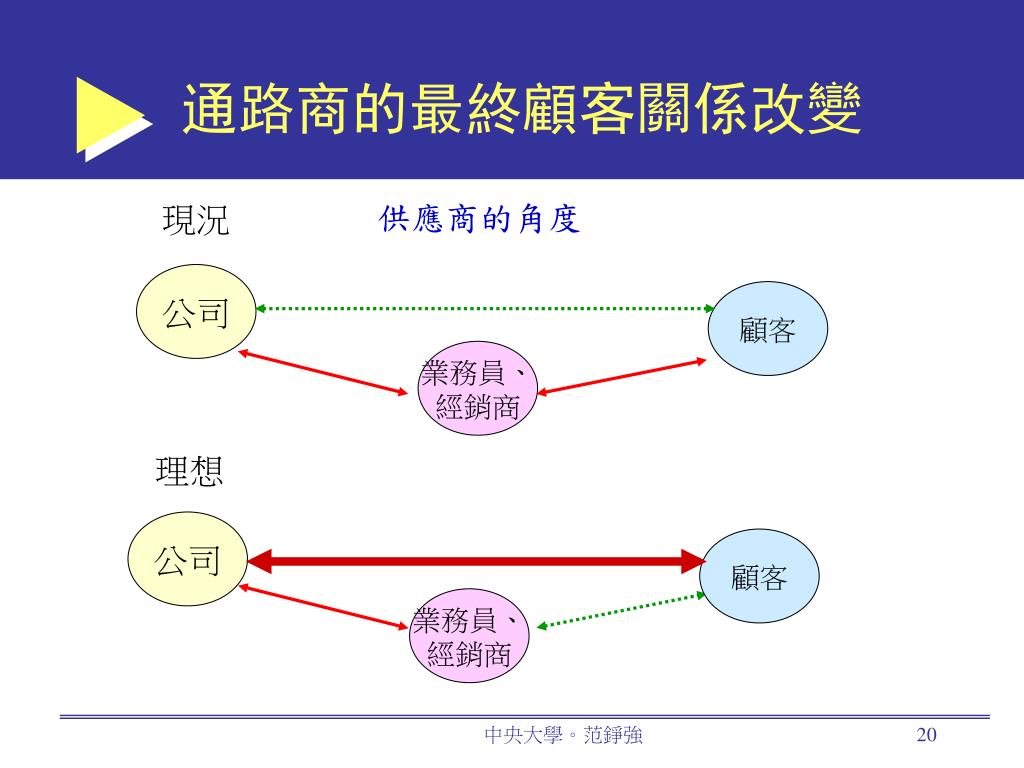 通路商的最終顧客關係改變

現況

供應商的角度

公司

顧客

業務員、經銷商

理想

公司

顧客

業務員、經銷商

中央大學。范錚強

20